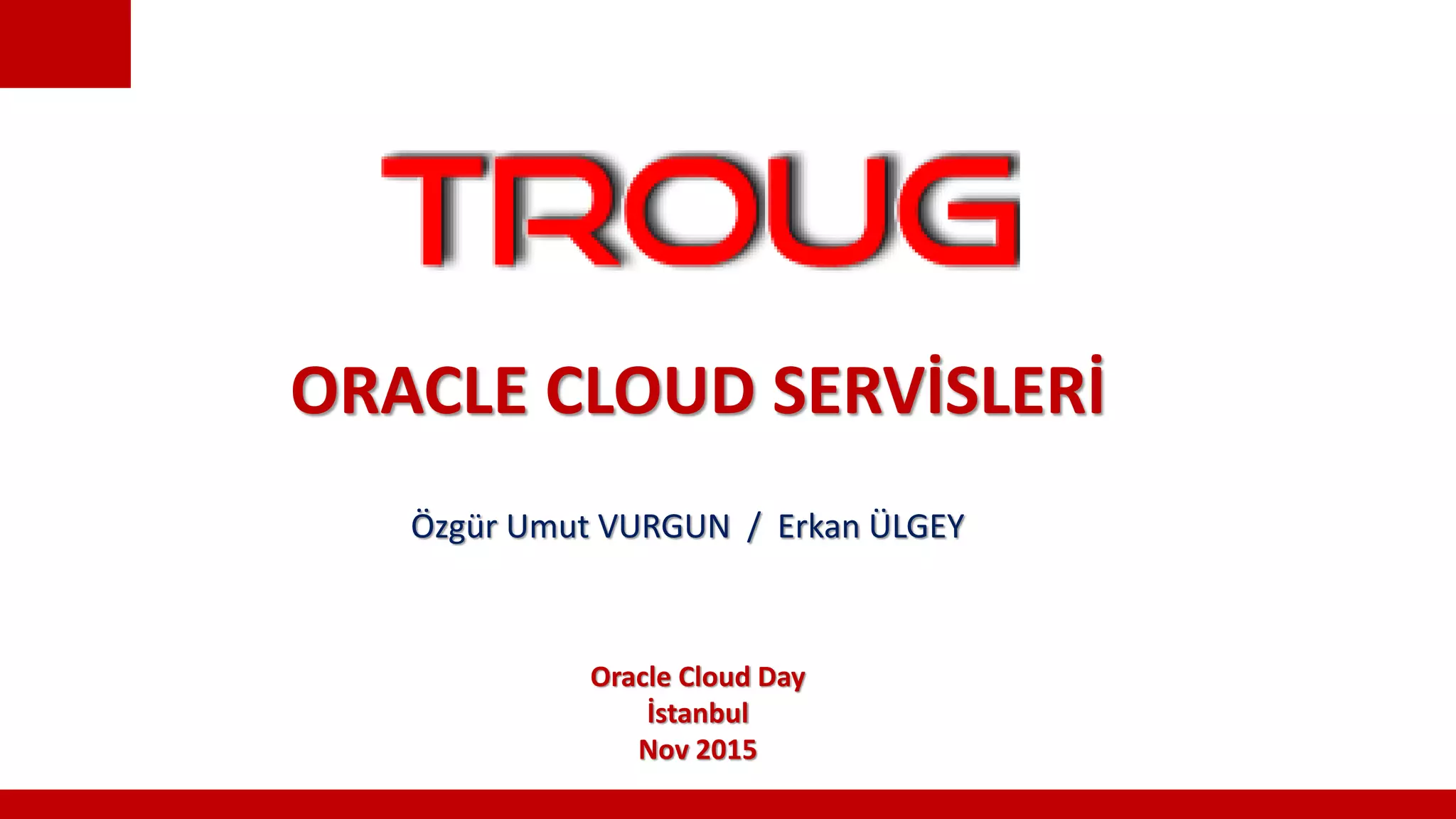 TROUG

ORACLE CLOUD SERVİSLERİ

Özgür Umut VURGUN / Erkan ÜLGEY

Oracle Cloud Day
İstanbul
Nov 2015